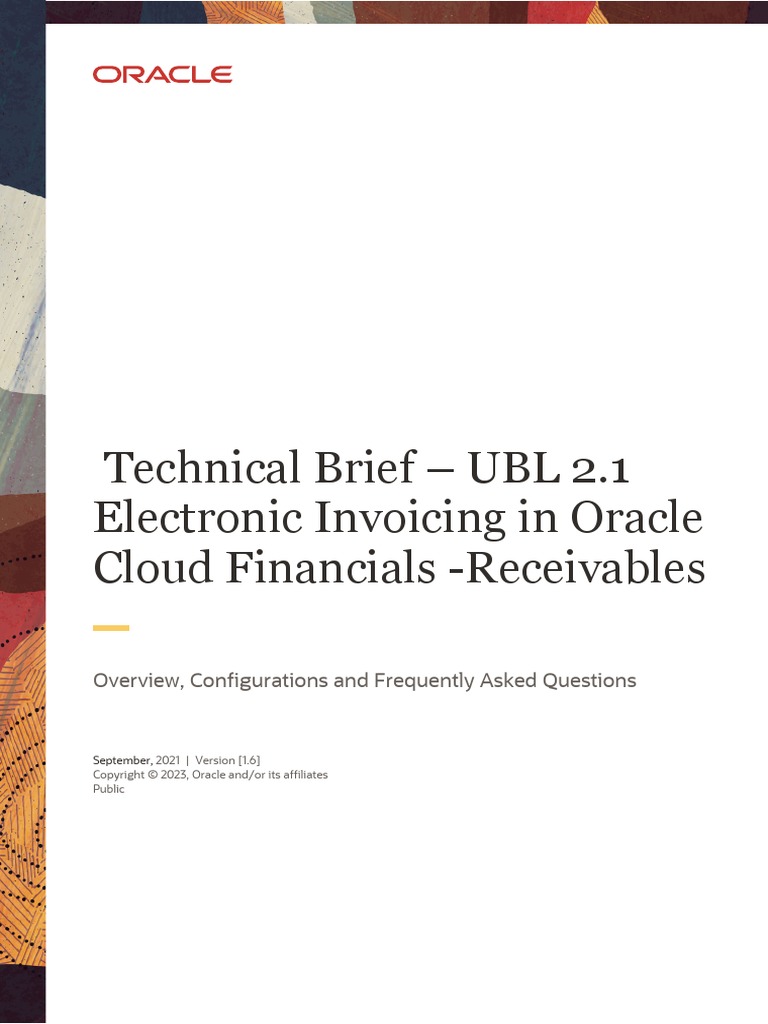 ORACLE

Technical Brief – UBL 2.1 Electronic Invoicing in Oracle Cloud Financials -Receivables

Overview, Configurations and Frequently Asked Questions

September, 2021 | Version [1.6]
Copyright © 2023, Oracle and/or its affiliates
Public